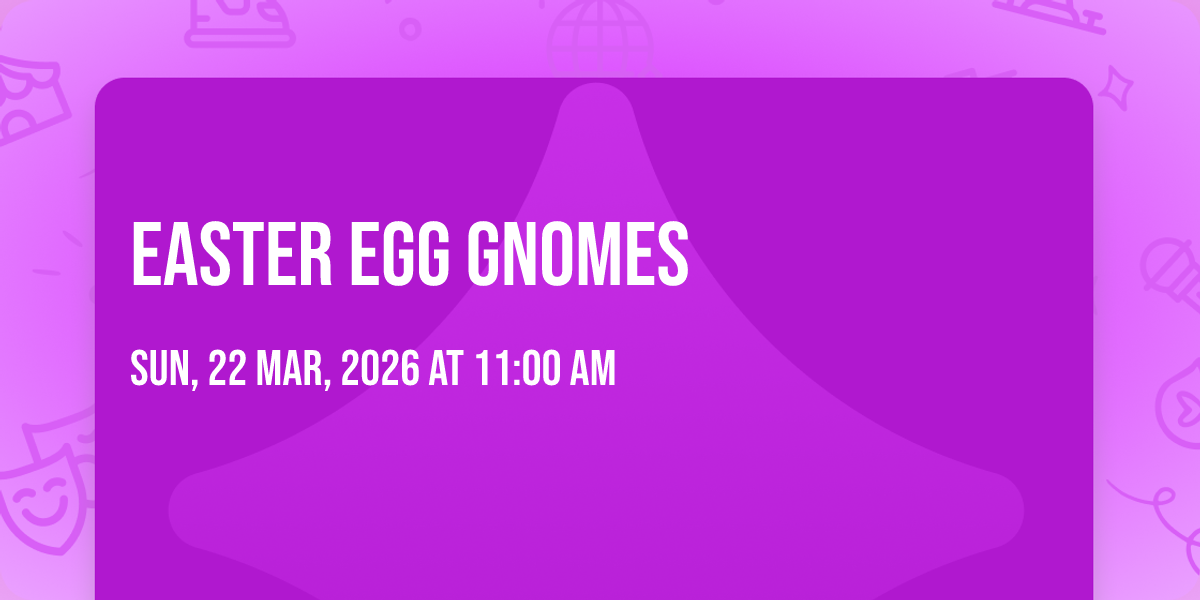 EASTER EGG GNOMES

SUN, 22 MAR, 2026 AT 11:00 AM